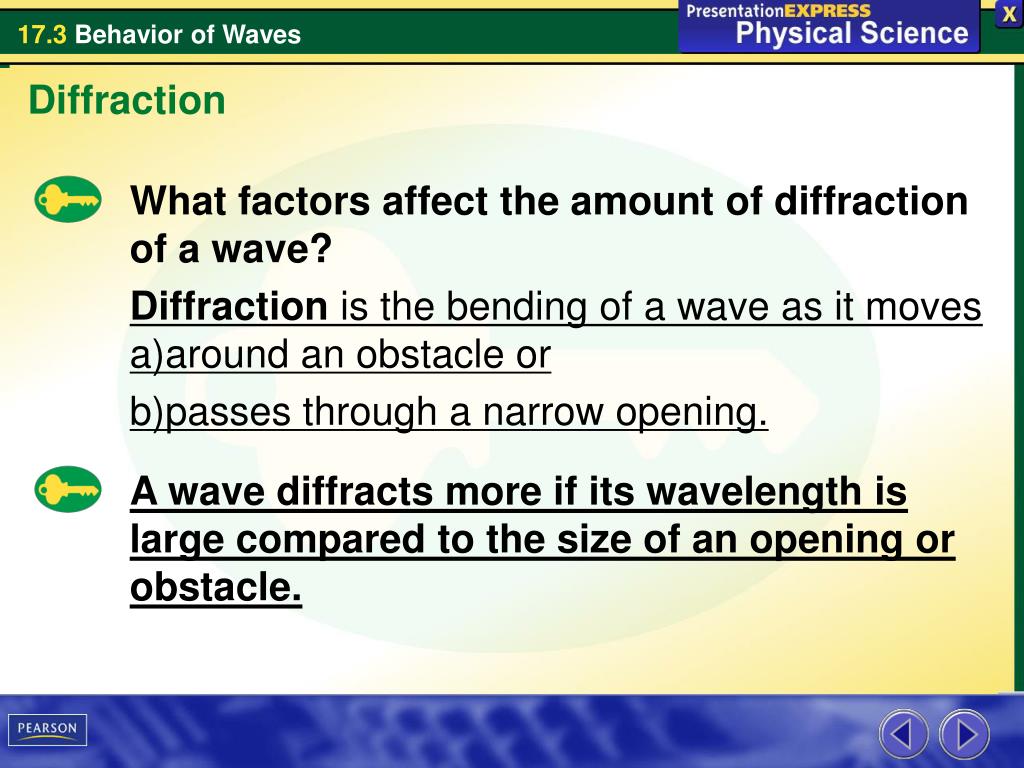 17.3 Behavior of Waves

PresentationEXPRESS
Physical Science

X

Diffraction

What factors affect the amount of diffraction of a wave?

Diffraction is the bending of a wave as it moves a)around an obstacle or

b)passes through a narrow opening.

A wave diffracts more if its wavelength is large compared to the size of an opening or obstacle.

PEARSON